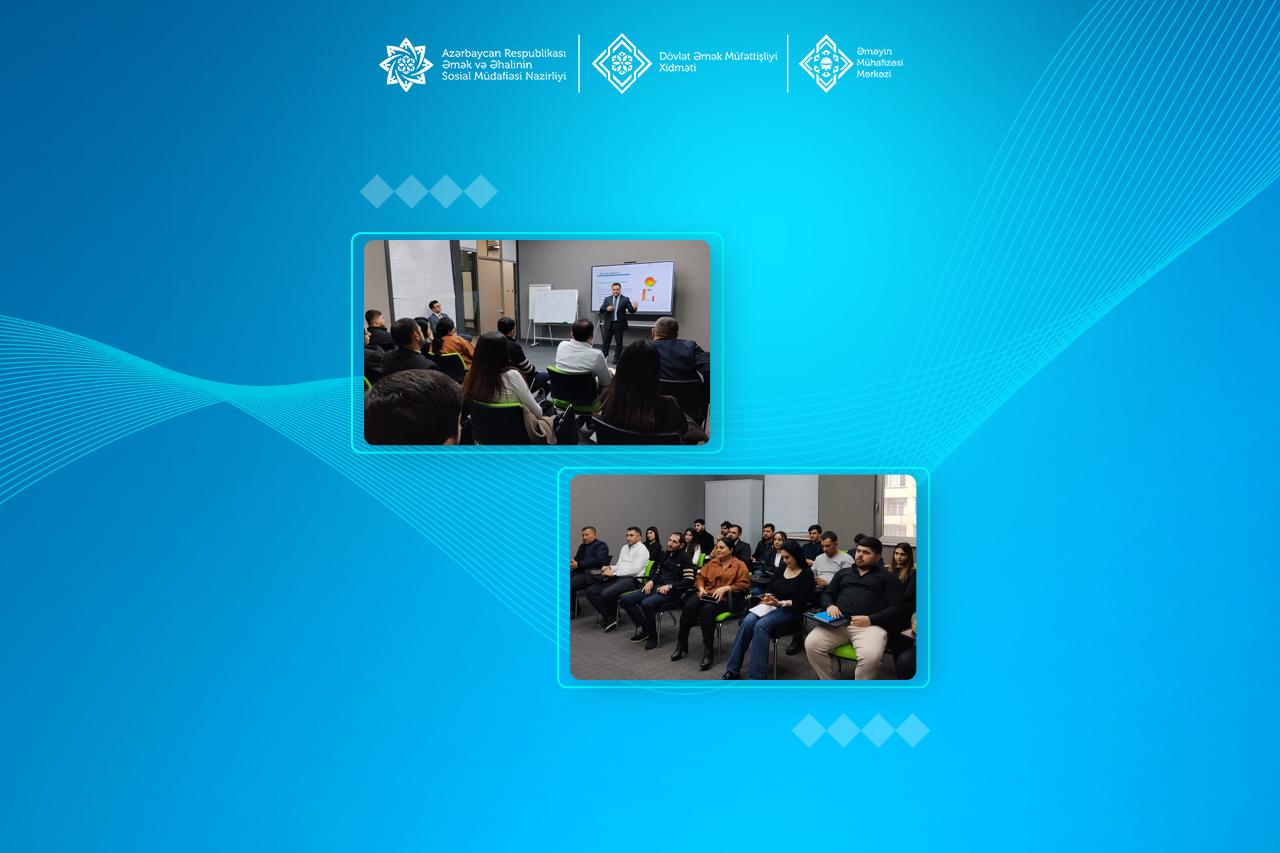 Azərbaycan Respublikası Əmək və Əhalinin Sosial Müdafiəsi Nazirliyi

Dövlət Əmək Müfəttişliyi Xidməti

Əməyin Mühafizəsi Mərkəzi